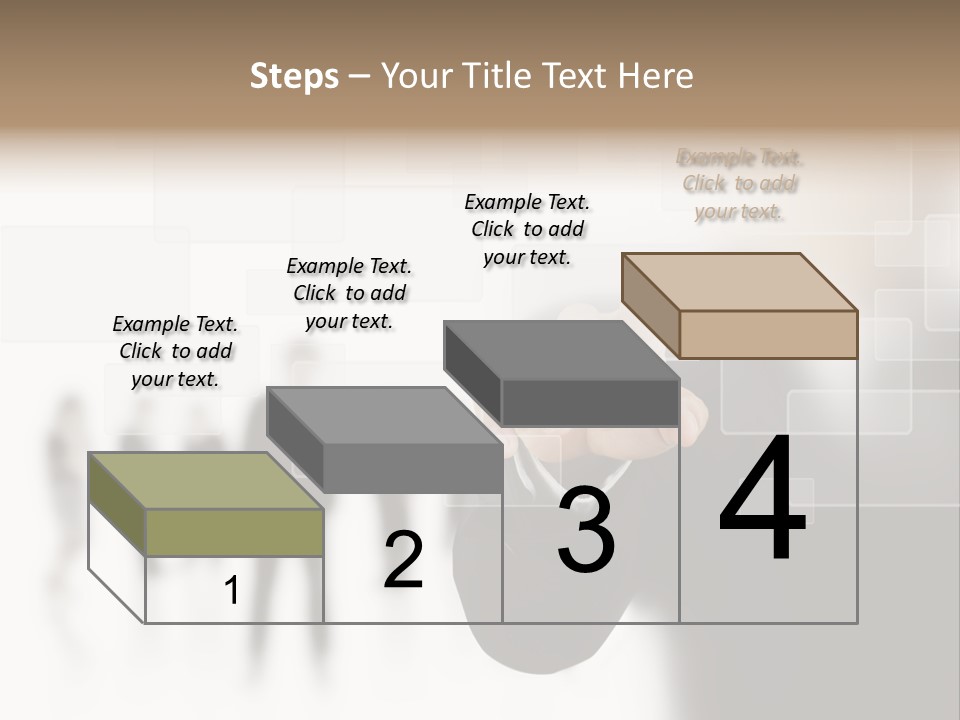 Steps – Your Title Text Here

Example Text. Click to add your text.

Example Text. Click to add your text.

Example Text. Click to add your text.

Example Text. Click to add your text.

1

2

3

4